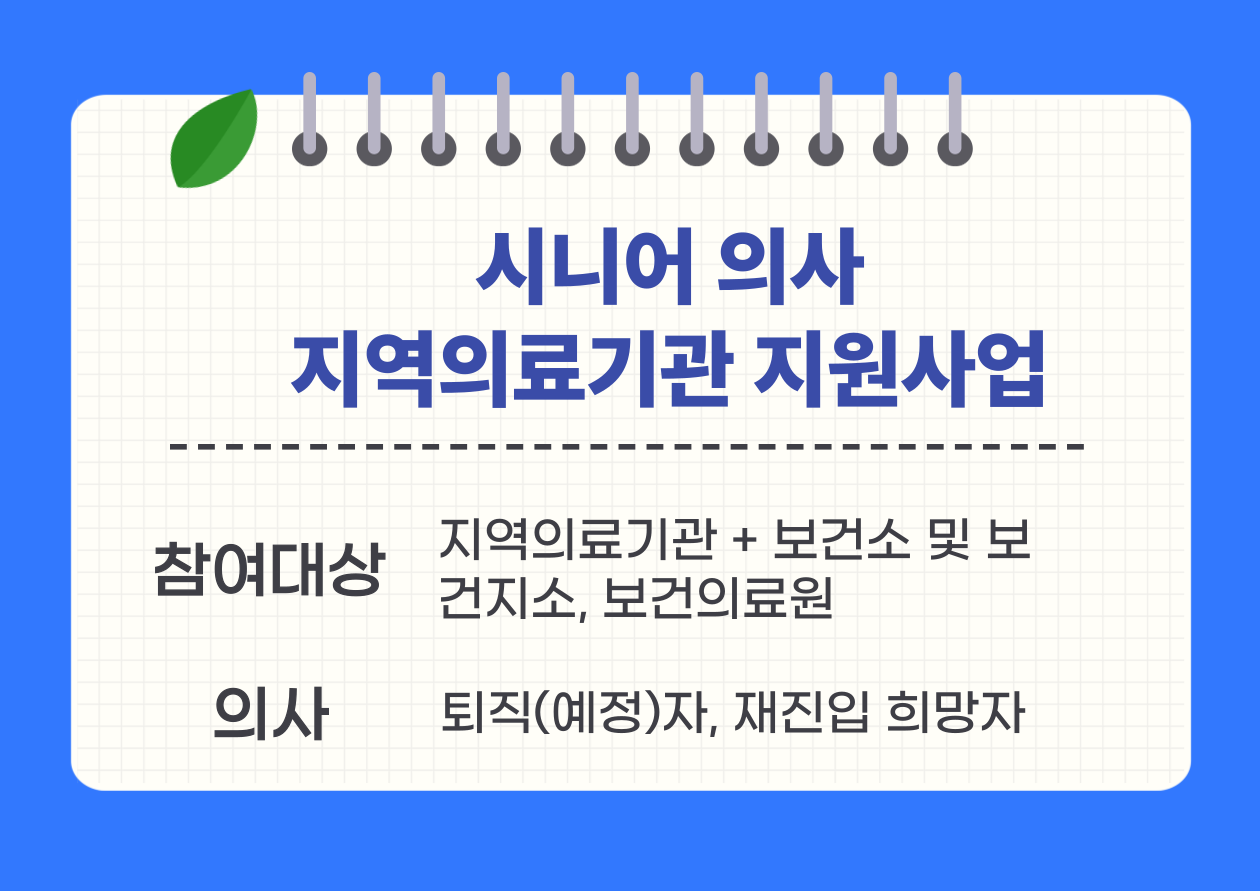 시니어 의사
지역의료기관 지원사업

참여대상 지역의료기관 + 보건소 및 보건지소, 보건의료원

의사 퇴직(예정)자, 재진입 희망자